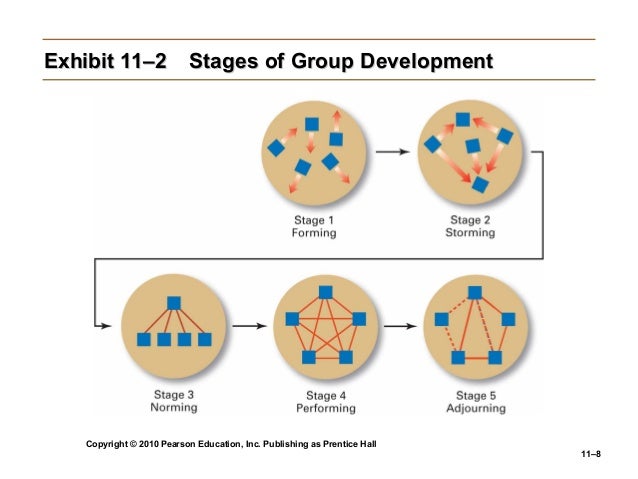 Exhibit 11–2 Stages of Group Development

Stage 1
Forming

Stage 2
Storming

Stage 3
Norming

Stage 4
Performing

Stage 5
Adjourning

Copyright © 2010 Pearson Education, Inc. Publishing as Prentice Hall

11–8